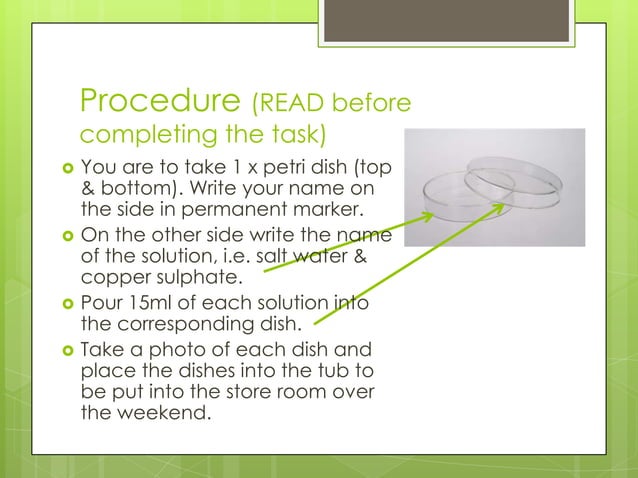 Procedure (READ before completing the task)

You are to take 1 x petri dish (top & bottom). Write your name on the side in permanent marker.

On the other side write the name of the solution, i.e. salt water & copper sulphate.

Pour 15ml of each solution into the corresponding dish.

Take a photo of each dish and place the dishes into the tub to be put into the store room over the weekend.